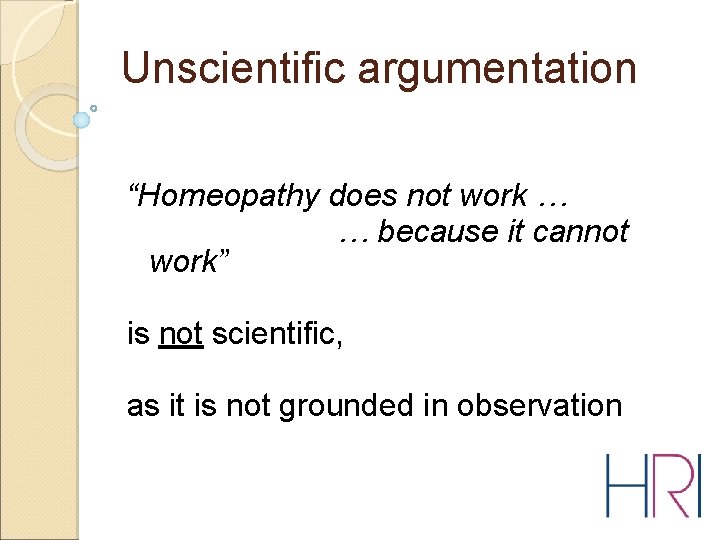 Unscientific argumentation

“Homeopathy does not work … … because it cannot work”

is not scientific,

as it is not grounded in observation

HRI